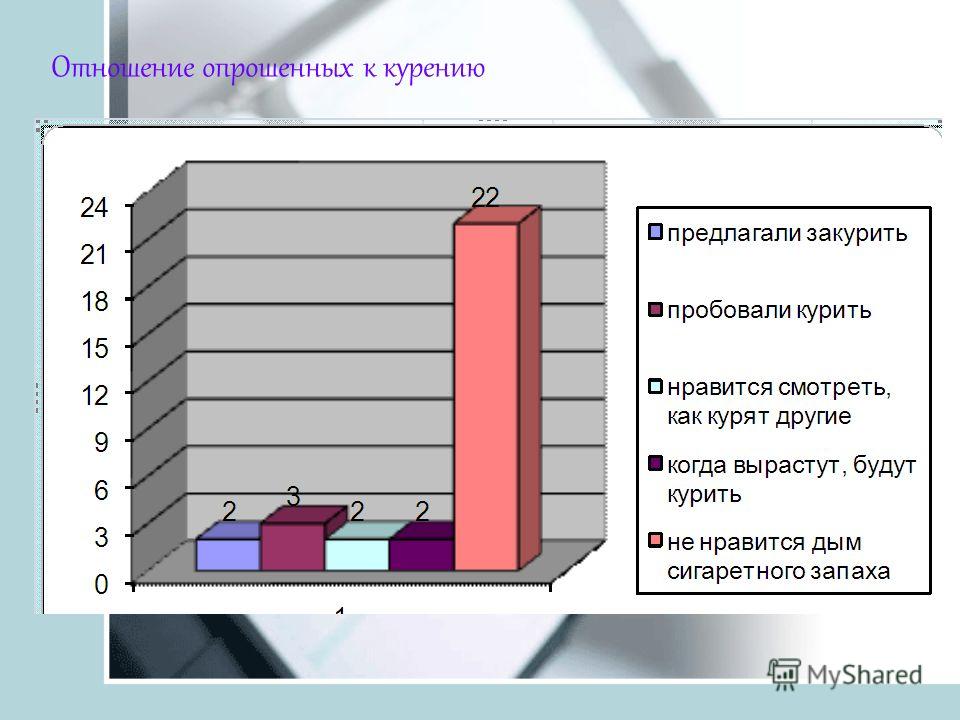 Отношение опрошенных к курению

24
21
18
15
12
9
6
3
0

2 3 2 2 22

1

предлагали закурить
пробовали курить
нравится смотреть, как курят другие
когда вырастут, будут курить
не нравится дым сигаретного запаха

MyShared